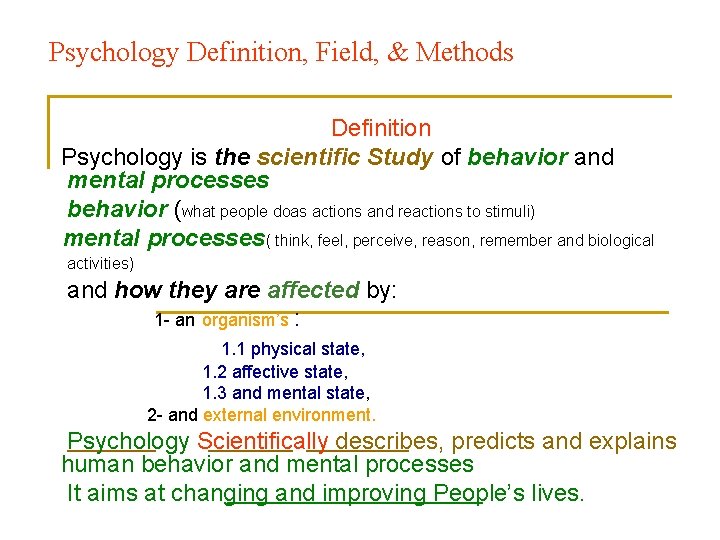 Psychology Definition, Field, & Methods

Definition

Psychology is the scientific Study of behavior and mental processes

behavior (what people doas actions and reactions to stimuli)

mental processes( think, feel, perceive, reason, remember and biological activities)

and how they are affected by:

1- an organism's :

1.1 physical state,

1.2 affective state,

1.3 and mental state,

2- and external environment.

Psychology Scientifically describes, predicts and explains human behavior and mental processes

It aims at changing and improving People's lives.